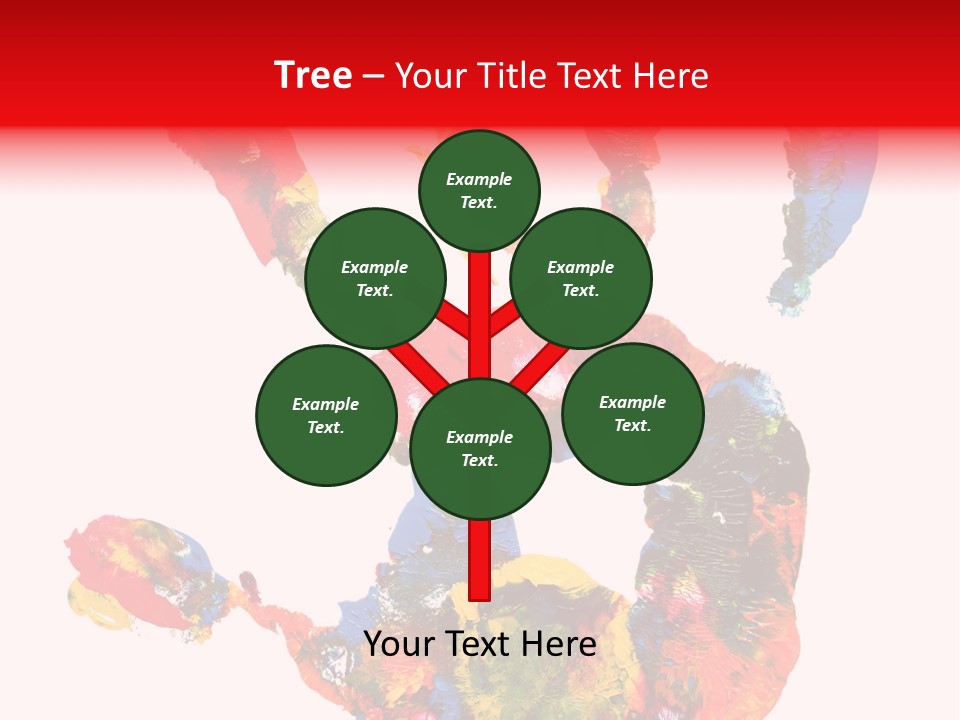 Tree – Your Title Text Here

Example Text.

Example Text.

Example Text.

Example Text.

Example Text.

Example Text.

Your Text Here